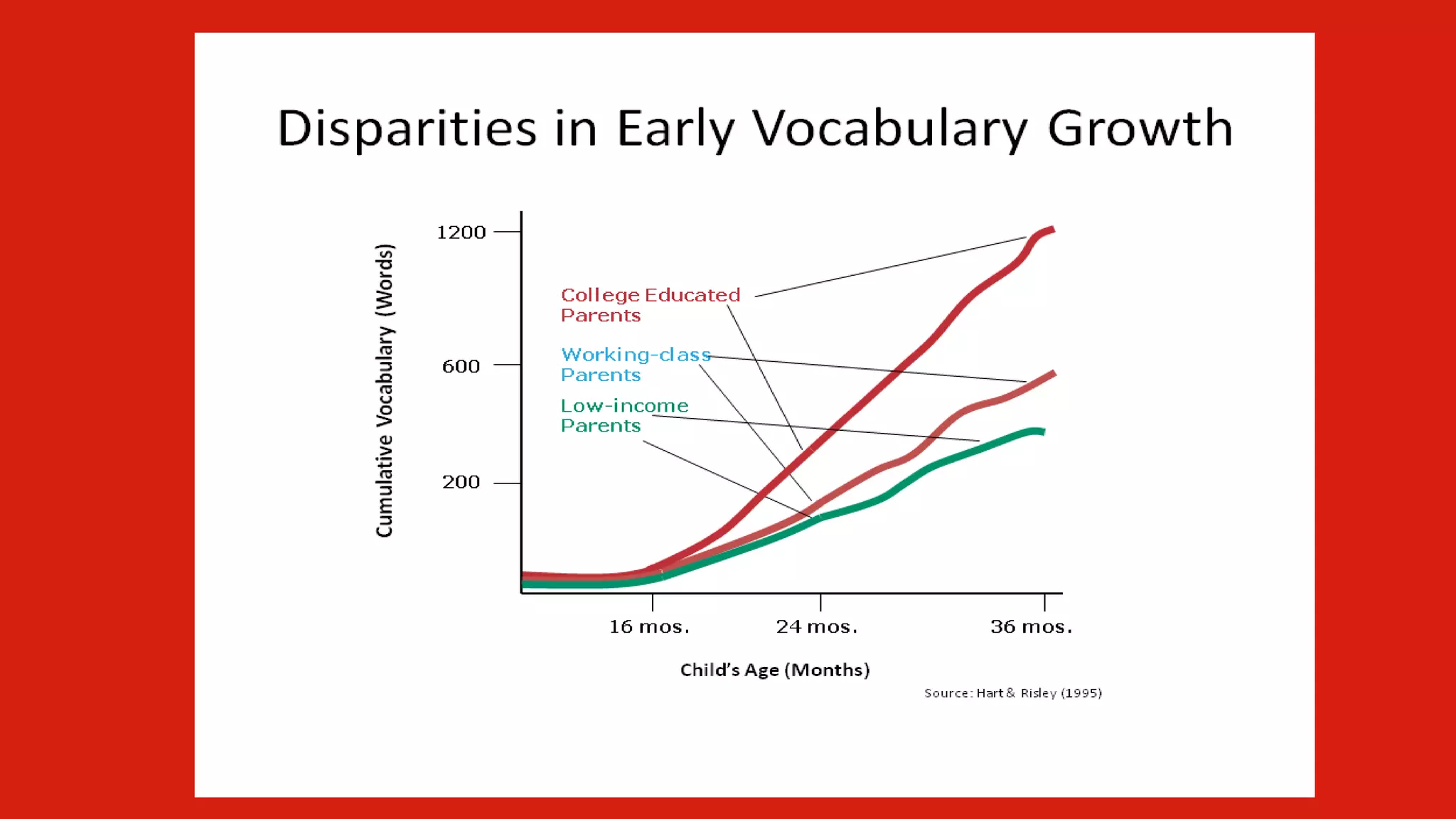 Disparities in Early Vocabulary Growth

Cumulative Vocabulary (Words)

1200

600

200

College Educated Parents

Working-class Parents

Low-income Parents

16 mos.

24 mos.

36 mos.

Child's Age (Months)

Source: Hart & Risley (1995)